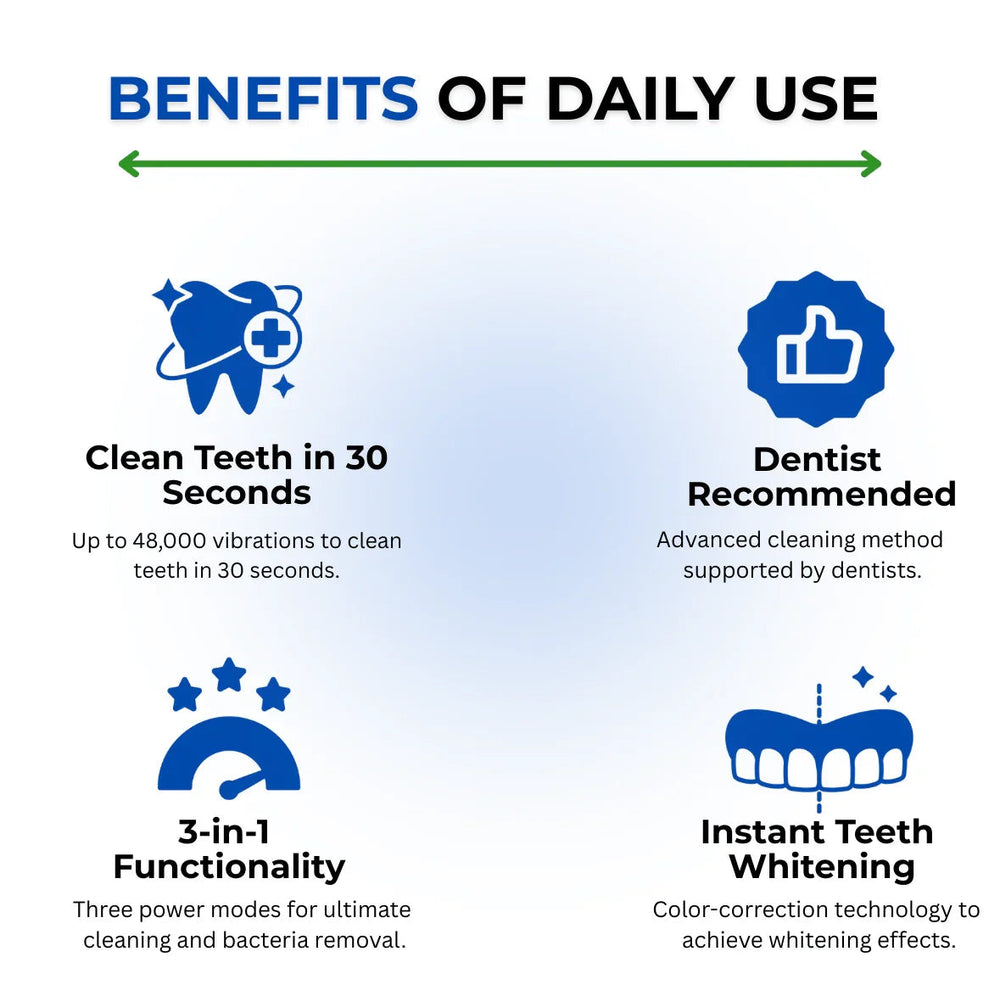 BENEFITS OF DAILY USE

Clean Teeth in 30 Seconds

Up to 48,000 vibrations to clean teeth in 30 seconds.

Dentist Recommended

Advanced cleaning method supported by dentists.

3-in-1 Functionality

Three power modes for ultimate cleaning and bacteria removal.

Instant Teeth Whitening

Color-correction technology to achieve whitening effects.